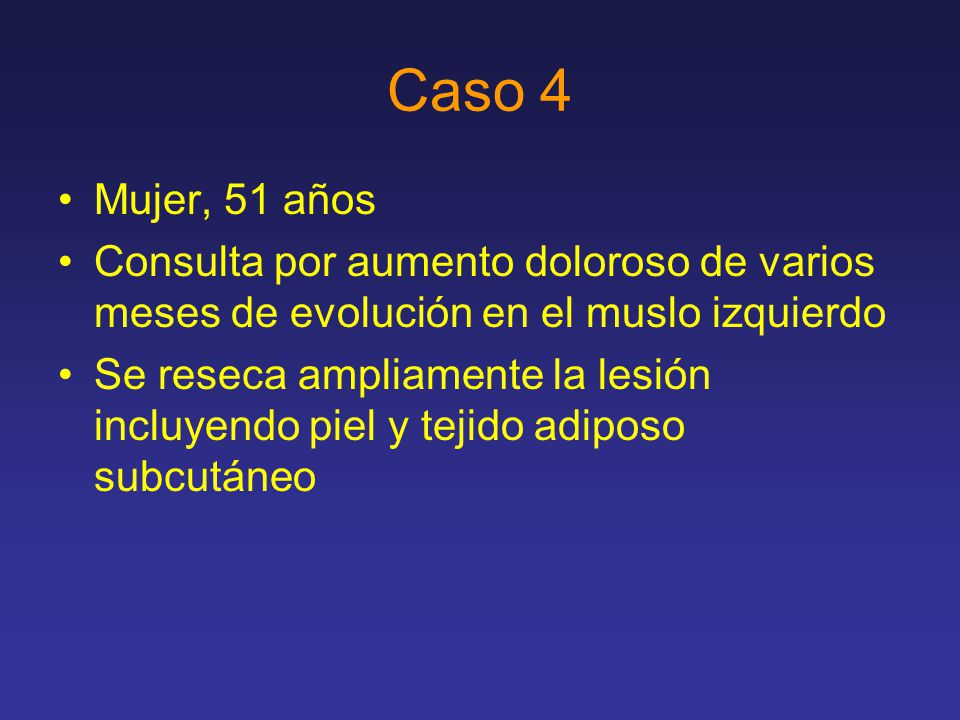 Caso 4

• Mujer, 51 años
• Consulta por aumento doloroso de varios meses de evolución en el muslo izquierdo
• Se reseca ampliamente la lesión incluyendo piel y tejido adiposo subcutáneo